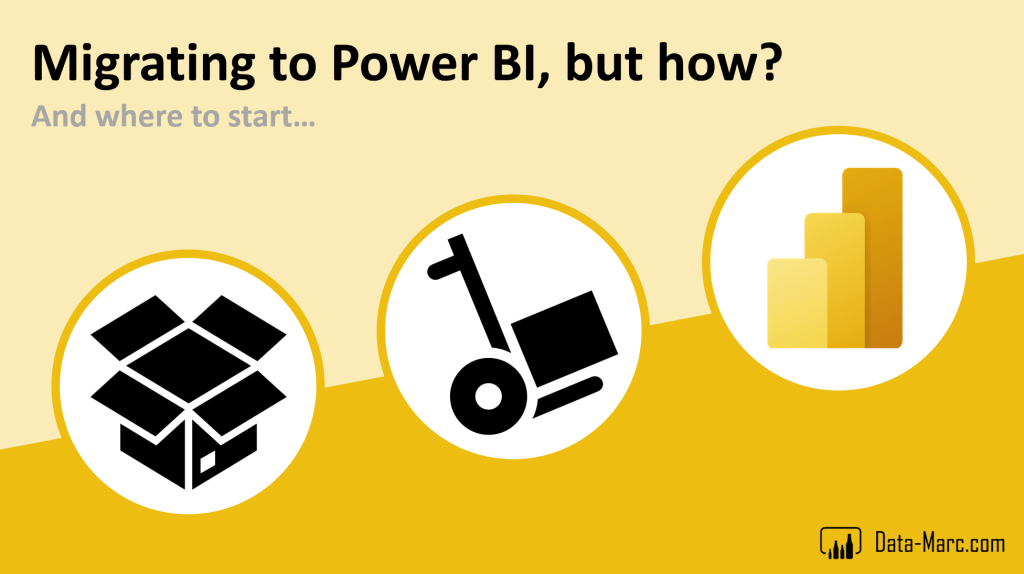 Migrating to Power BI, but how?
And where to start…

Data-Marc.com